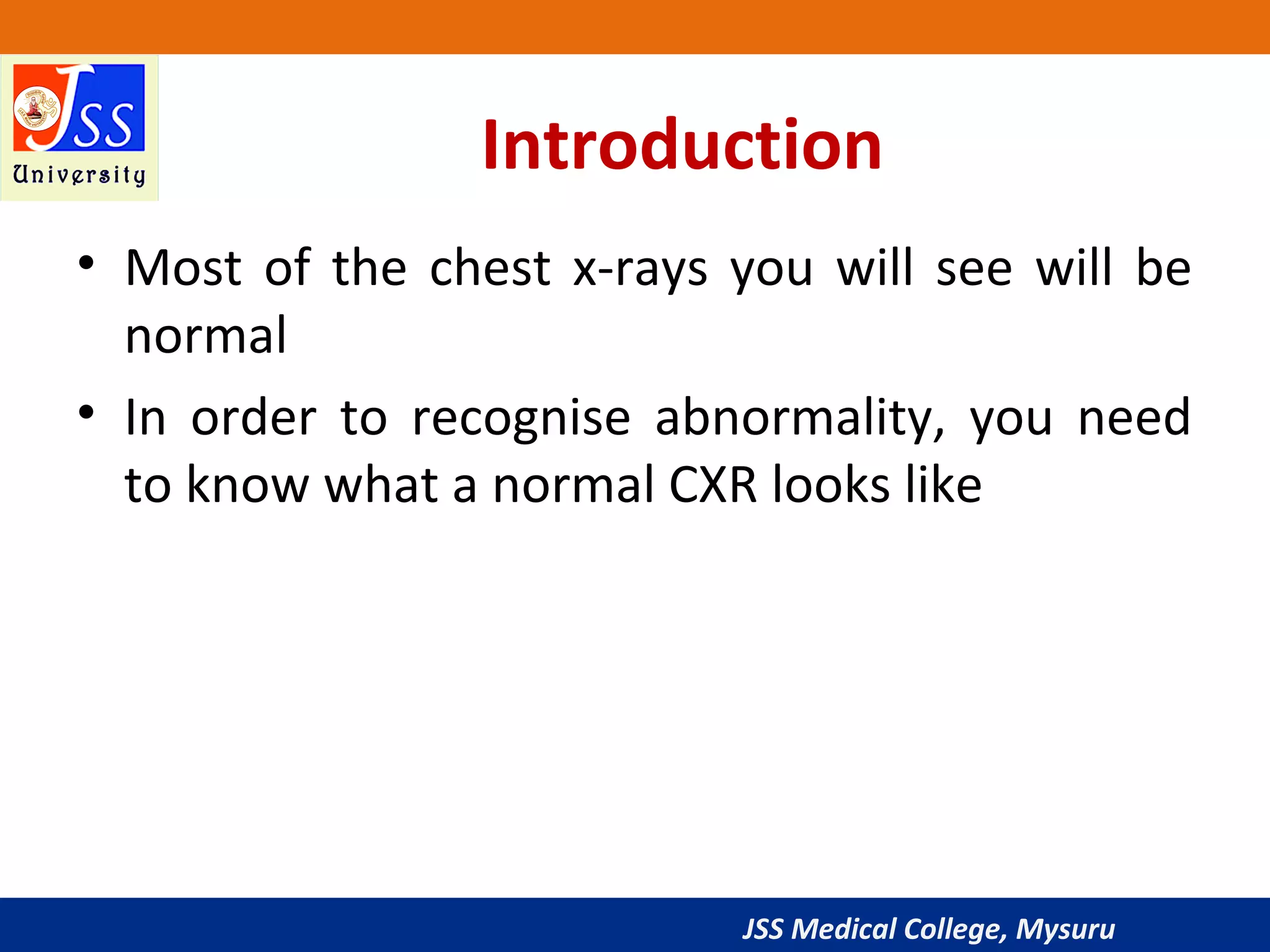 JSS University

Introduction

• Most of the chest x-rays you will see will be normal

• In order to recognise abnormality, you need to know what a normal CXR looks like

JSS Medical College, Mysuru